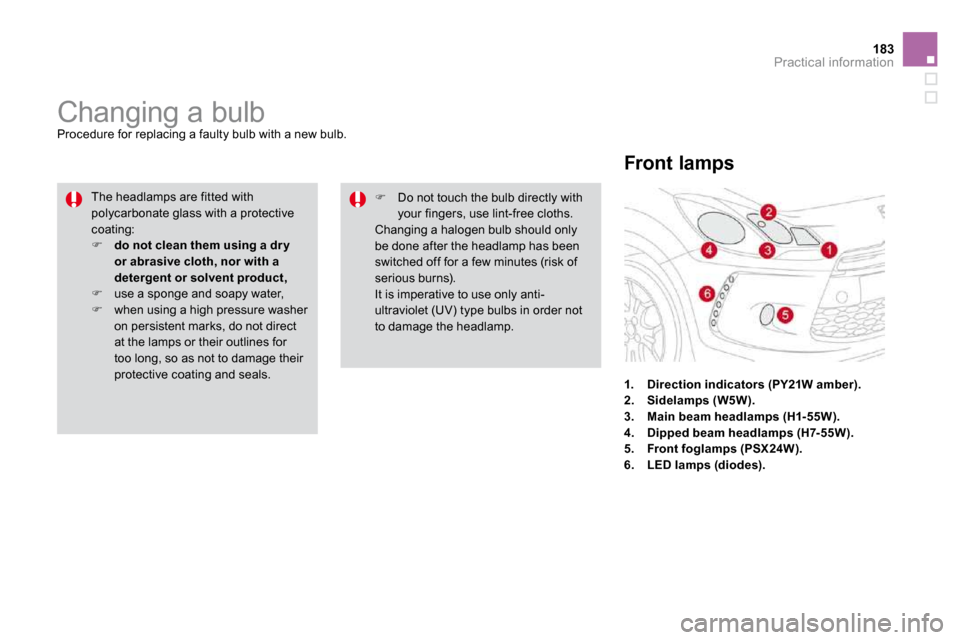 183
Practical information

Changing a bulb

Procedure for replacing a faulty bulb with a new bulb.

The headlamps are fitted with polycarbonate glass with a protective coating:
 do not clean them using a dry or abrasive cloth, nor with a detergent or solvent product,
 use a sponge and soapy water,
 when using a high pressure washer on persistent marks, do not direct at the lamps or their outlines for too long, so as not to damage their protective coating and seals.

 Do not touch the bulb directly with your fingers, use lint-free cloths.
Changing a halogen bulb should only be done after the headlamp has been switched off for a few minutes (risk of serious burns).
It is imperative to use only anti-ultraviolet (UV) type bulbs in order not to damage the headlamp.

Front lamps

2
4
3
1
6
5

1. Direction indicators (PY21W amber).
2. Sidelamps (W5W).
3. Main beam headlamps (H1-55W).
4. Dipped beam headlamps (H7-55W).
5. Front foglamps (PSX24W).
6. LED lamps (diodes).

carmanualsonline.info